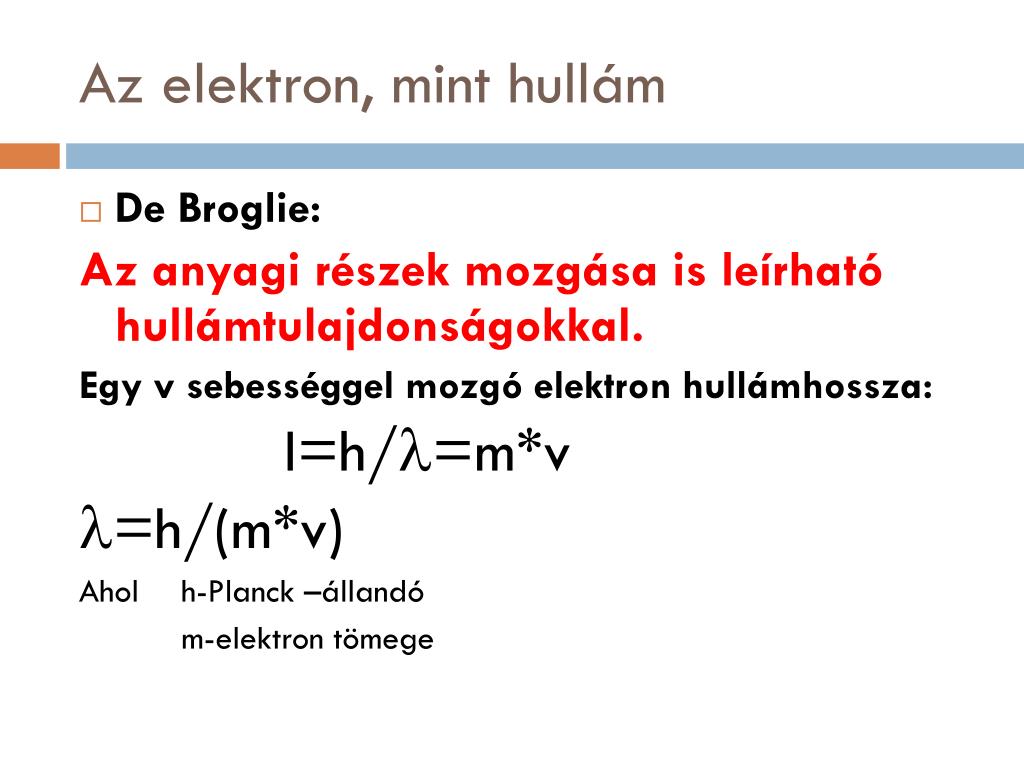 Az elektron, mint hullám

□ De Broglie:

Az anyagi részek mozgása is leírható hullámtulajdonságokkal.

Egy v sebességgel mozgó elektron hullámhossza:

$I=h/\lambda=m*v$

$\lambda=h/(m*v)$

Ahol h-Planck –állandó

m-elektron tömege